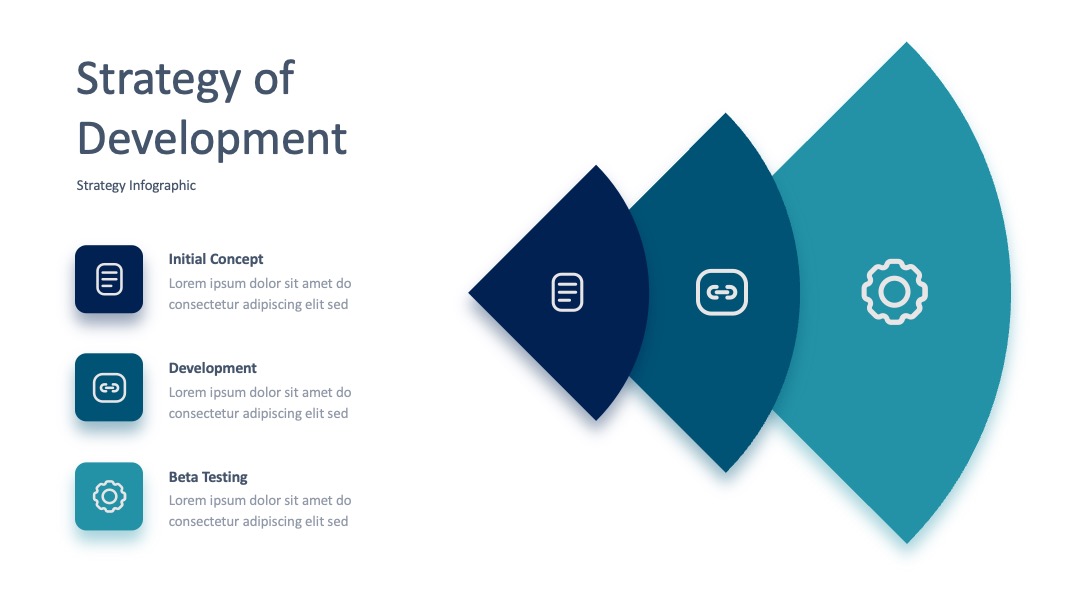 Strategy of Development

Strategy Infographic

Initial Concept
Lorem ipsum dolor sit amet do consectetur adipiscing elit sed

Development
Lorem ipsum dolor sit amet do consectetur adipiscing elit sed

Beta Testing
Lorem ipsum dolor sit amet do consectetur adipiscing elit sed